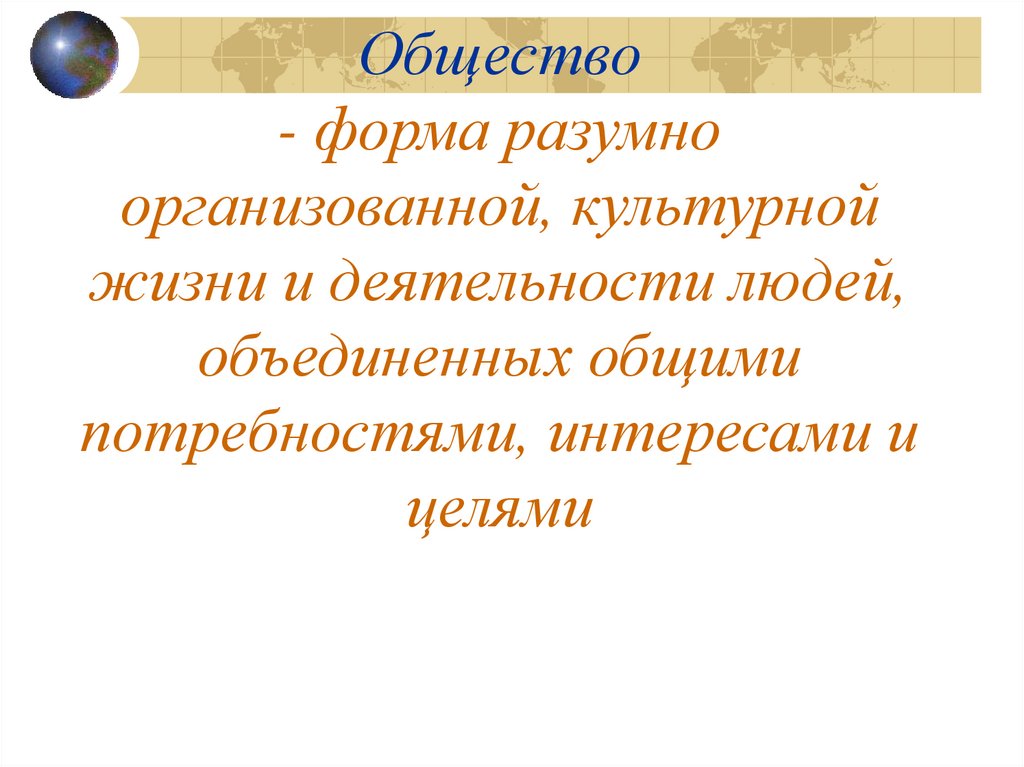 Общество

- форма разумно организованной, культурной жизни и деятельности людей, объединенных общими потребностями, интересами и целями